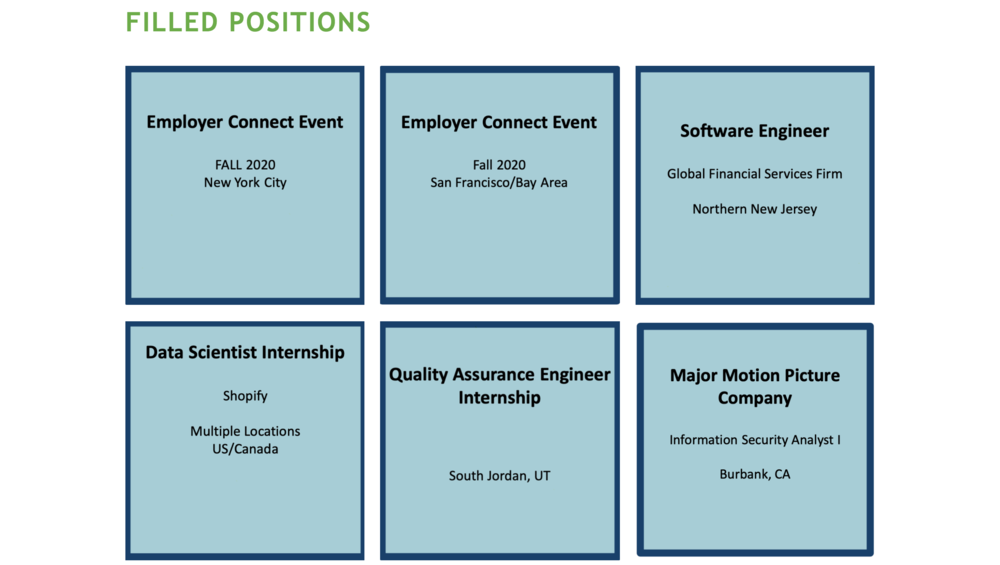 FILLED POSITIONS

Employer Connect Event

FALL 2020
New York City

Employer Connect Event

Fall 2020
San Francisco/Bay Area

Software Engineer

Global Financial Services Firm

Northern New Jersey

Data Scientist Internship

Shopify

Multiple Locations
US/Canada

Quality Assurance Engineer Internship

South Jordan, UT

Major Motion Picture Company

Information Security Analyst I

Burbank, CA